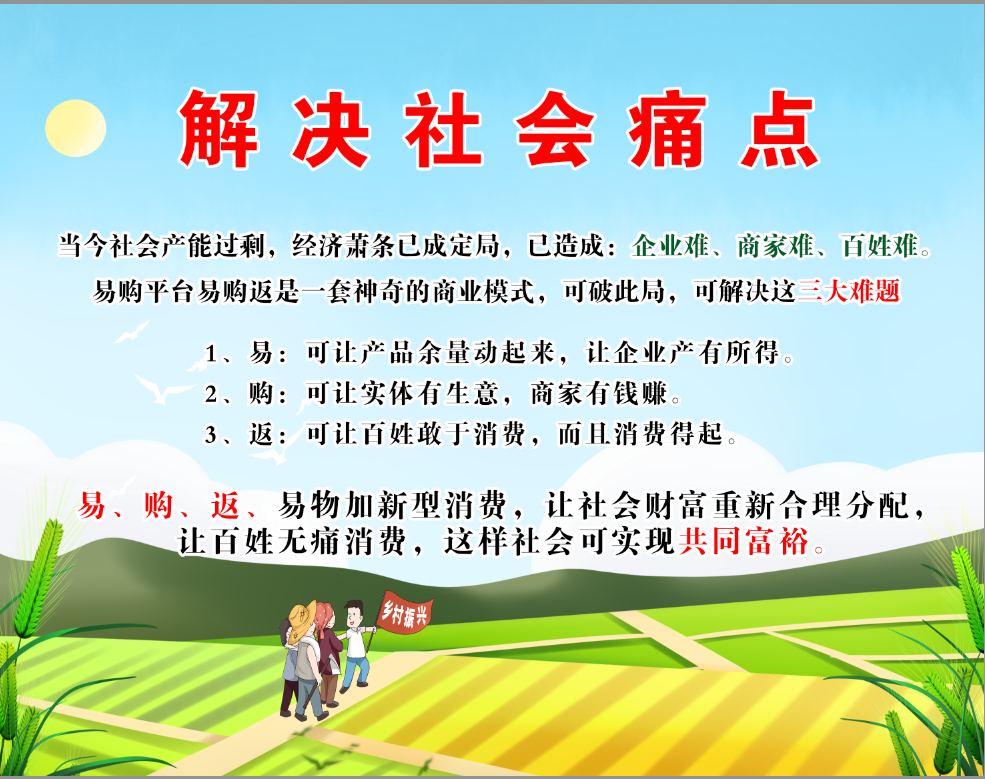 解决社会痛点

当今社会产能过剩，经济萧条已成定局，已造成：企业难、商家难、百姓难。
易购平台易购返是一套神奇的商业模式，可破此局，可解决这三大难题

1、易：可让产品余量动起来，让企业产有所得。
2、购：可让实体有生意，商家有钱赚。
3、返：可让百姓敢于消费，而且消费得起。

易、购、返、易物加新型消费，让社会财富重新合理分配，让百姓无痛消费，这样社会可实现共同富裕。

乡村振兴